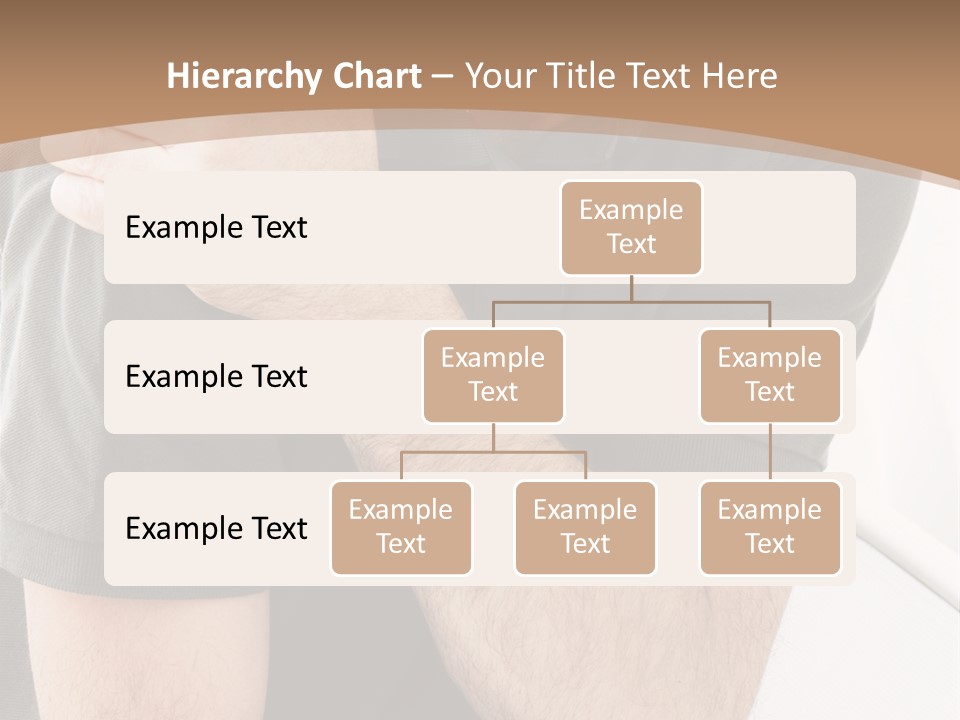 Hierarchy Chart – Your Title Text Here

Example Text

Example Text

Example Text

Example Text

Example Text

Example Text

Example Text

Example Text

Example Text